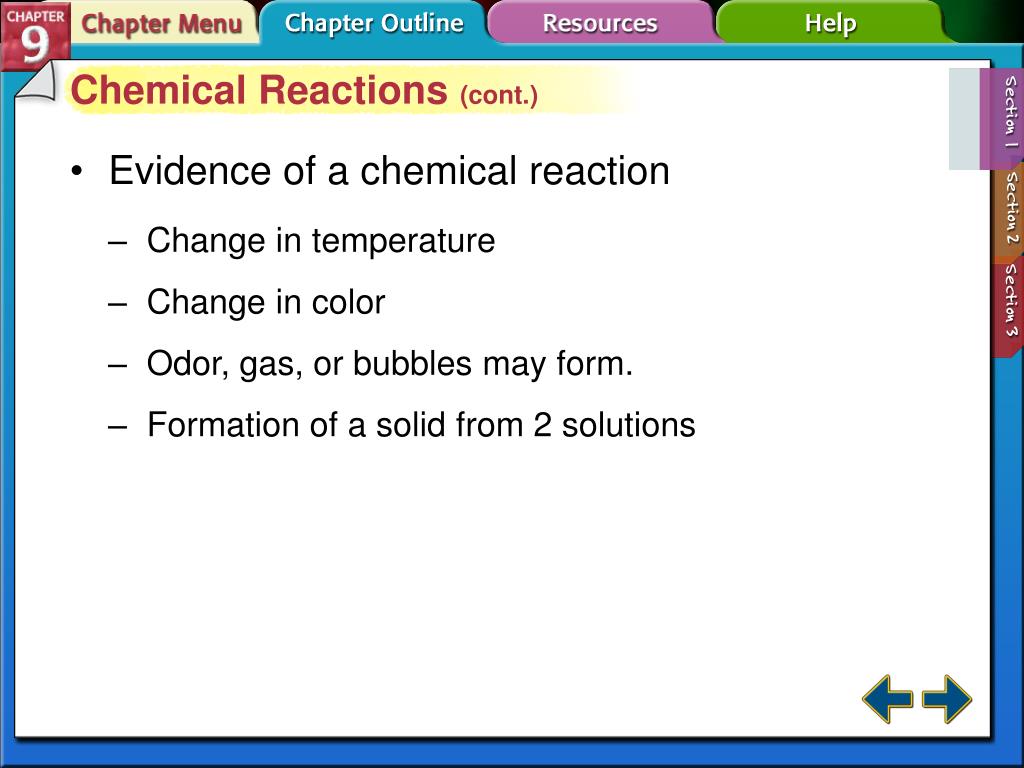 CHAPTER 9

Chapter Menu

Chapter Outline

Resources

Help

Chemical Reactions (cont.)

Section 1

Section 2

Section 3

• Evidence of a chemical reaction

– Change in temperature

– Change in color

– Odor, gas, or bubbles may form.

– Formation of a solid from 2 solutions